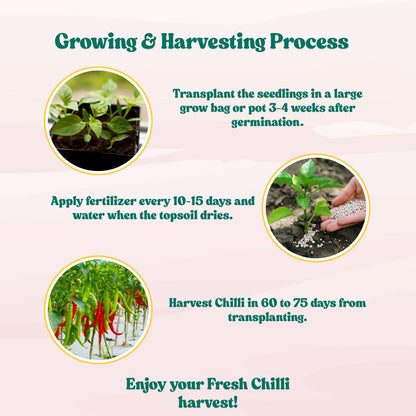 Growing & Harvesting Process

Transplant the seedlings in a large grow bag or pot 3-4 weeks after germination.

Apply fertilizer every 10-15 days and water when the topsoil dries.

Harvest Chilli in 60 to 75 days from transplanting.

Enjoy your Fresh Chilli harvest!